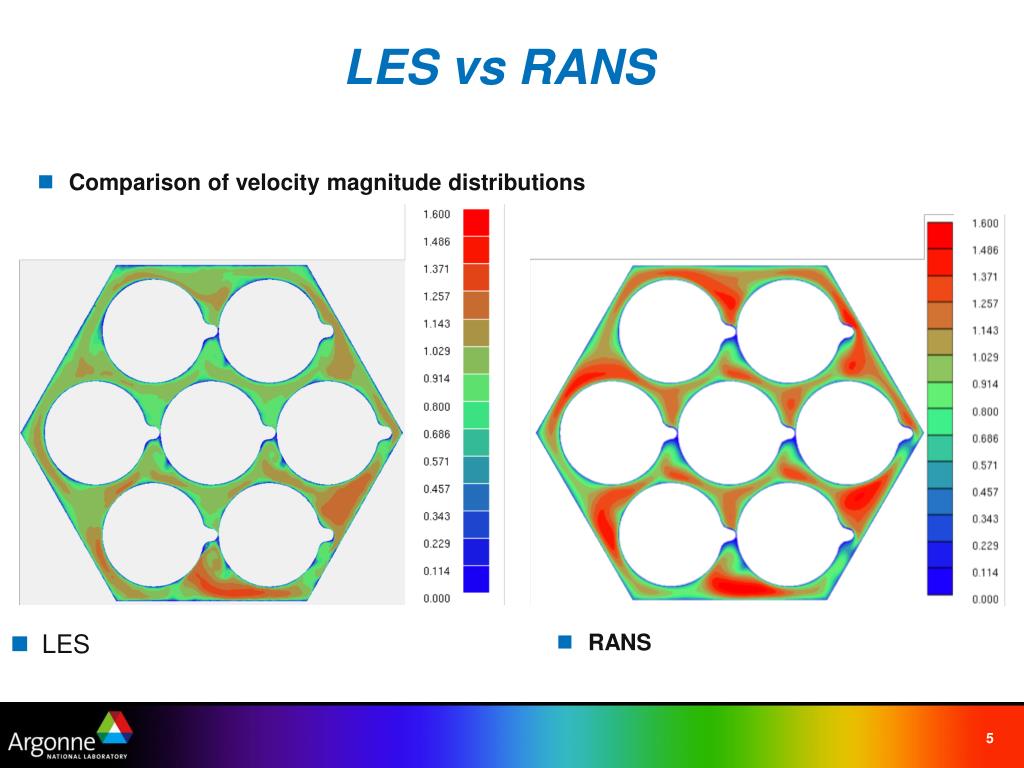 LES vs RANS

Comparison of velocity magnitude distributions

1.600
1.486
1.371
1.257
1.143
1.029
0.914
0.800
0.686
0.571
0.457
0.343
0.229
0.114
0.000

1.600
1.486
1.371
1.257
1.143
1.029
0.914
0.800
0.686
0.571
0.457
0.343
0.229
0.114
0.000

LES

RANS

Argonne NATIONAL LABORATORY

5